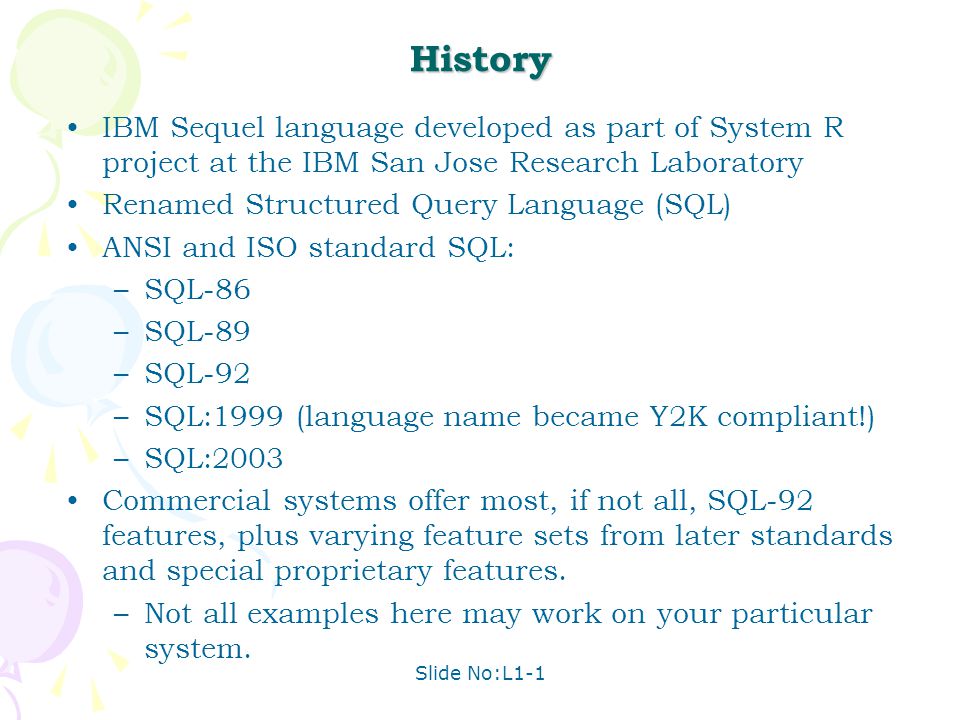 History

• IBM Sequel language developed as part of System R project at the IBM San Jose Research Laboratory
• Renamed Structured Query Language (SQL)
• ANSI and ISO standard SQL:
– SQL-86
– SQL-89
– SQL-92
– SQL:1999 (language name became Y2K compliant!)
– SQL:2003
• Commercial systems offer most, if not all, SQL-92 features, plus varying feature sets from later standards and special proprietary features.
– Not all examples here may work on your particular system.

Slide No:L1-1